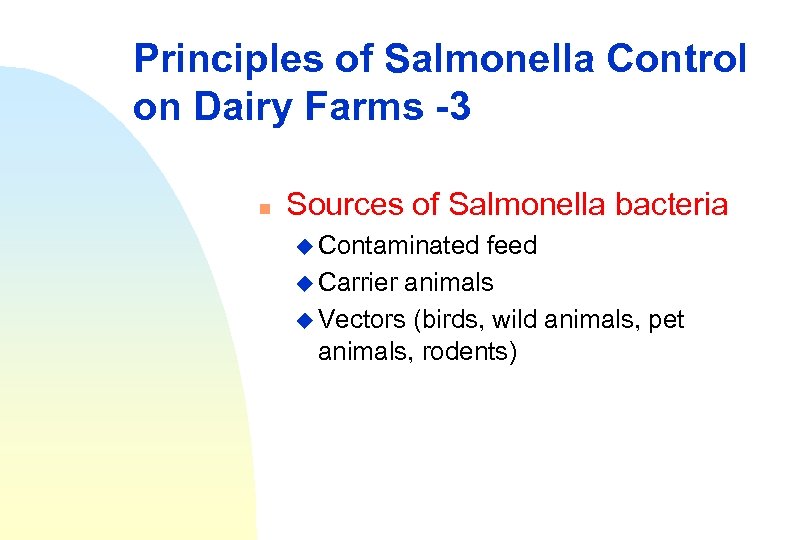 Principles of Salmonella Control on Dairy Farms -3

Sources of Salmonella bacteria

Contaminated feed

Carrier animals

Vectors (birds, wild animals, pet animals, rodents)